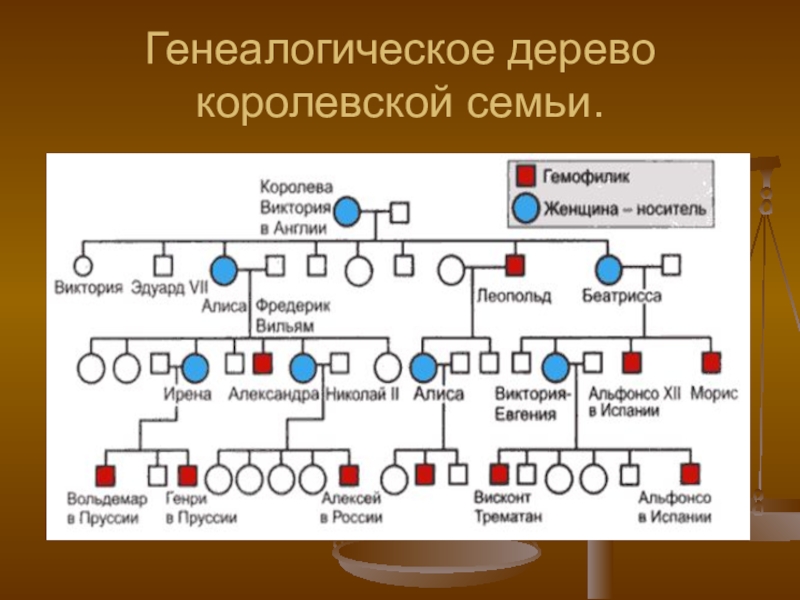 Генеалогическое дерево королевской семьи.

Гемофилик

Женщина – носитель

Королева Виктория в Англии

Виктория

Эдуард VII

Алиса

Фредерик Вильям

Леопольд

Беатрисса

Ирена

Александра

Николай II

Алиса

Виктория-Евгения

Альфонсо XII в Испании

Морис

Вольдемар в Пруссии

Генри в Пруссии

Алексей в России

Висконт Трематан

Альфонсо в Испании